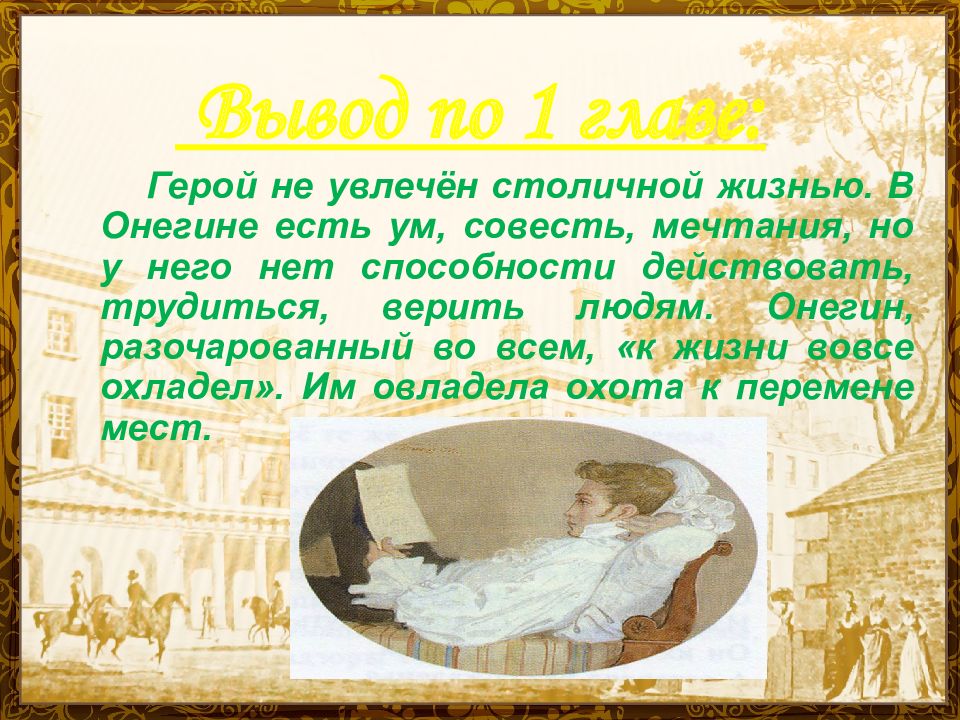 Вывод по 1 главе:

Герой не увлечён столичной жизнью. В Онегине есть ум, совесть, мечтания, но у него нет способности действовать, трудиться, верить людям. Онегин, разочарованный во всем, «к жизни вовсе охладел». Им овладела охота к перемене мест.